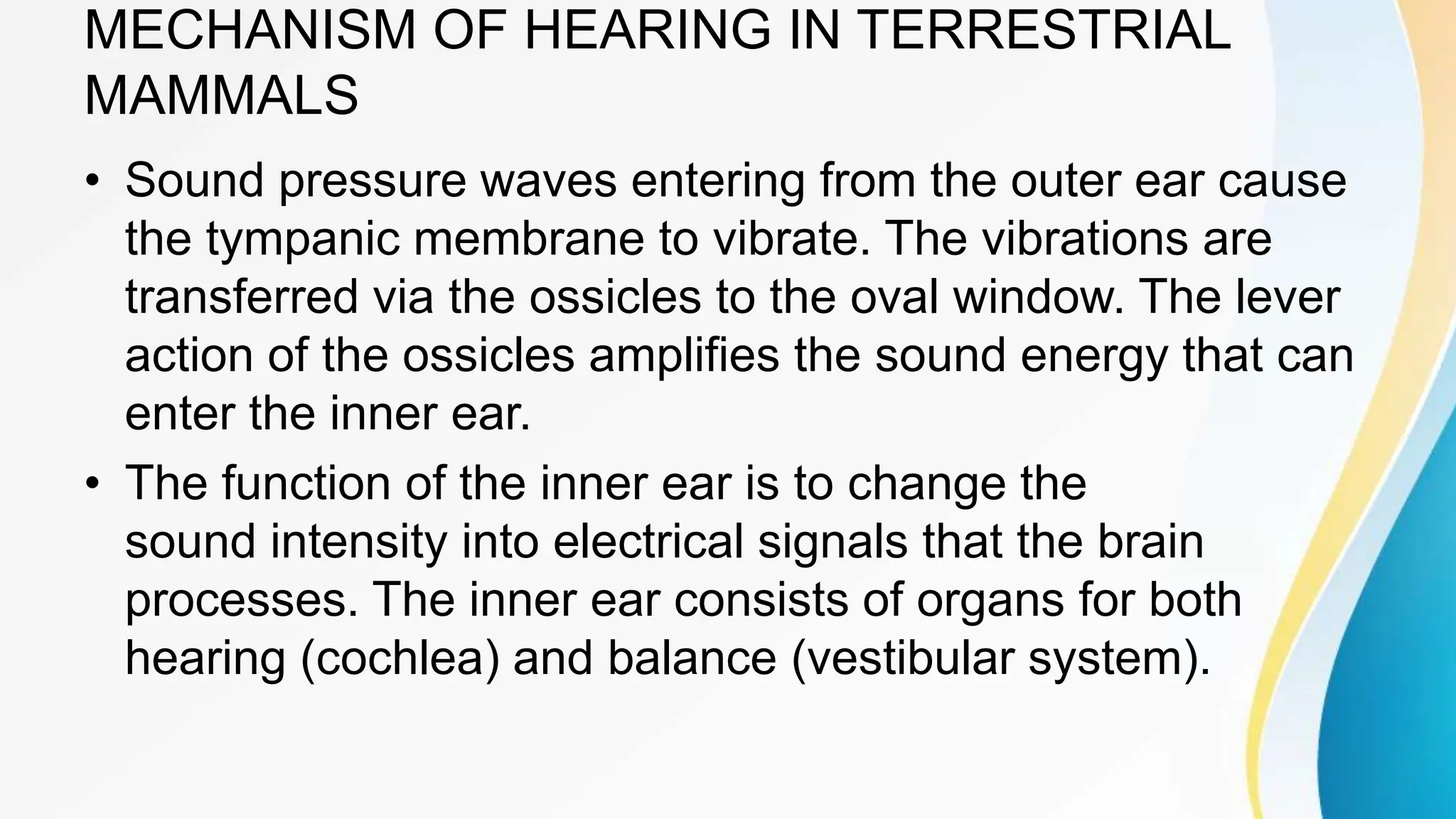 MECHANISM OF HEARING IN TERRESTRIAL MAMMALS

• Sound pressure waves entering from the outer ear cause the tympanic membrane to vibrate. The vibrations are transferred via the ossicles to the oval window. The lever action of the ossicles amplifies the sound energy that can enter the inner ear.

• The function of the inner ear is to change the sound intensity into electrical signals that the brain processes. The inner ear consists of organs for both hearing (cochlea) and balance (vestibular system).